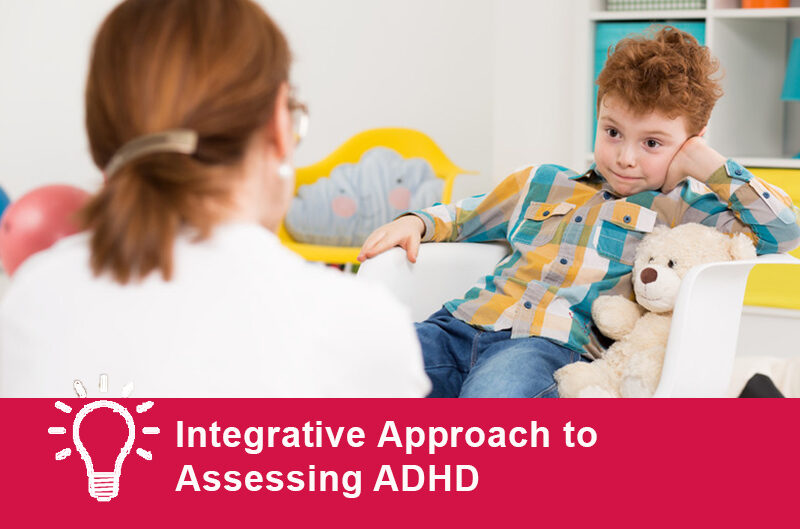 Integrative Approach to Assessing ADHD